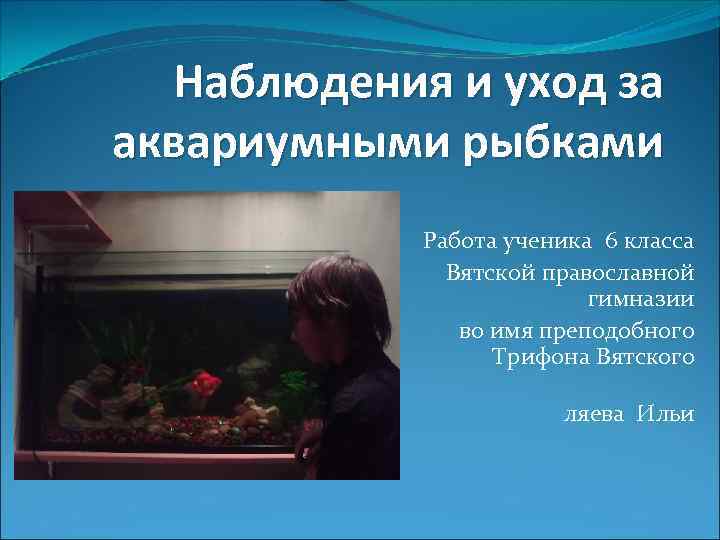 Наблюдения и уход за аквариумными рыбками

Работа ученика 6 класса
Вятской православной гимназии
во имя преподобного Трифона Вятского

ляева Ильи